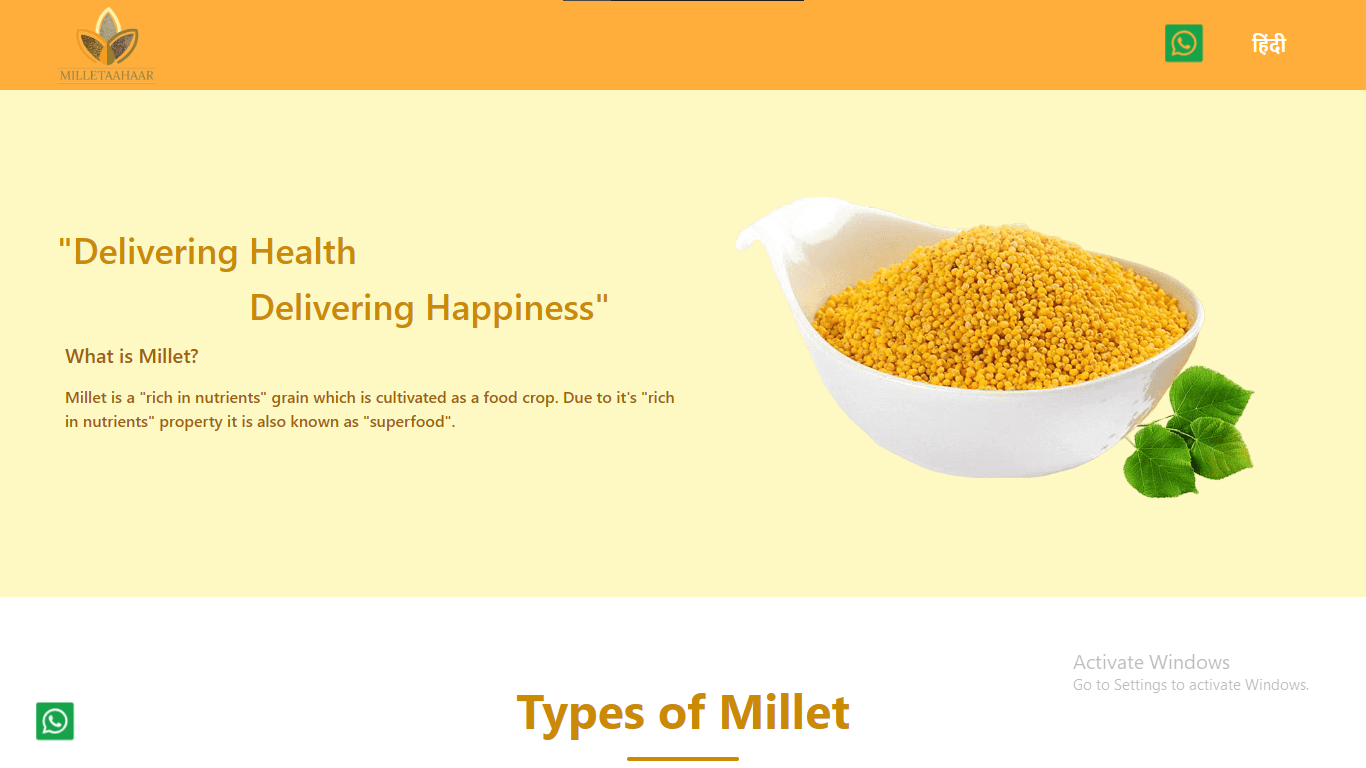 MILLETAAHAAR

हिंदी

"Delivering Health

Delivering Happiness"

What is Millet?

Millet is a "rich in nutrients" grain which is cultivated as a food crop. Due to it's "rich in nutrients" property it is also known as "superfood".

Activate Windows
Go to Settings to activate Windows.

Types of Millet